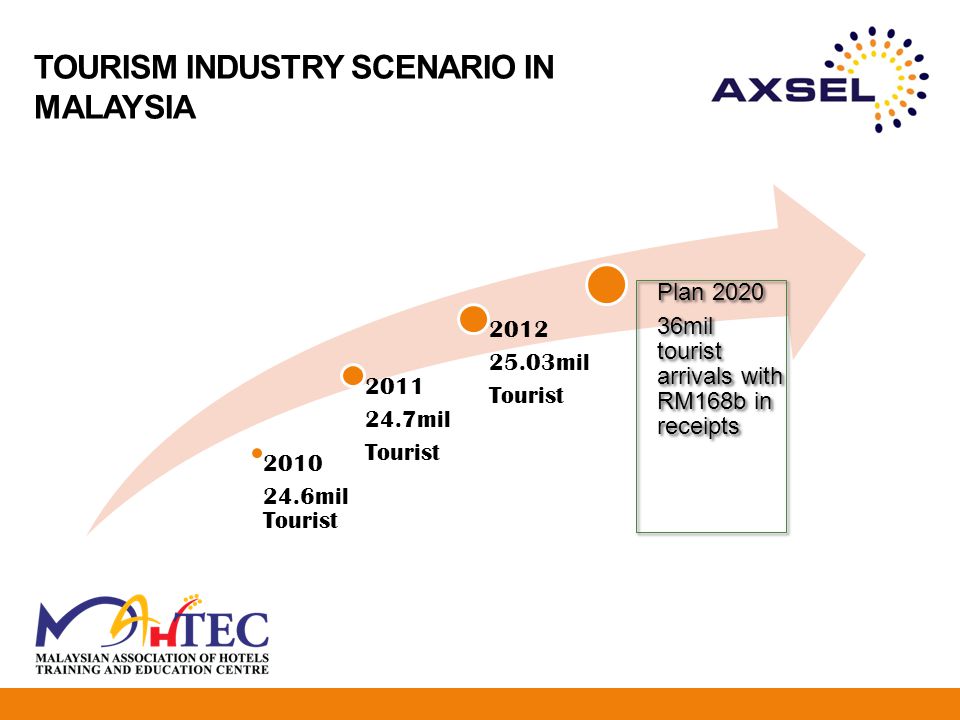 TOURISM INDUSTRY SCENARIO IN MALAYSIA

AXSEL

2010
24.6mil
Tourist

2011
24.7mil
Tourist

2012
25.03mil
Tourist

Plan 2020
36mil tourist arrivals with RM168b in receipts

MAHTEC
MALAYSIAN ASSOCIATION OF HOTELS TRAINING AND EDUCATION CENTRE